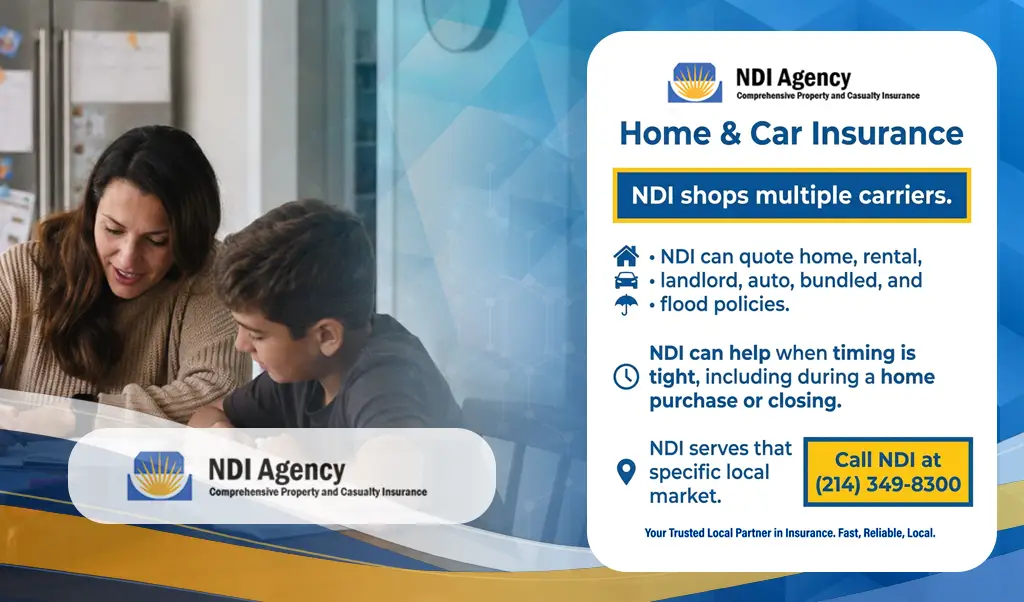 NDI Agency
Comprehensive Property and Casualty Insurance

NDI Agency
Comprehensive Property and Casualty Insurance

Home & Car Insurance

NDI shops multiple carriers.

• NDI can quote home, rental,
• landlord, auto, bundled, and
• flood policies.

NDI can help when timing is tight, including during a home purchase or closing.

NDI serves that specific local market.

Call NDI at (214) 349-8300

Your Trusted Local Partner in Insurance. Fast, Reliable, Local.